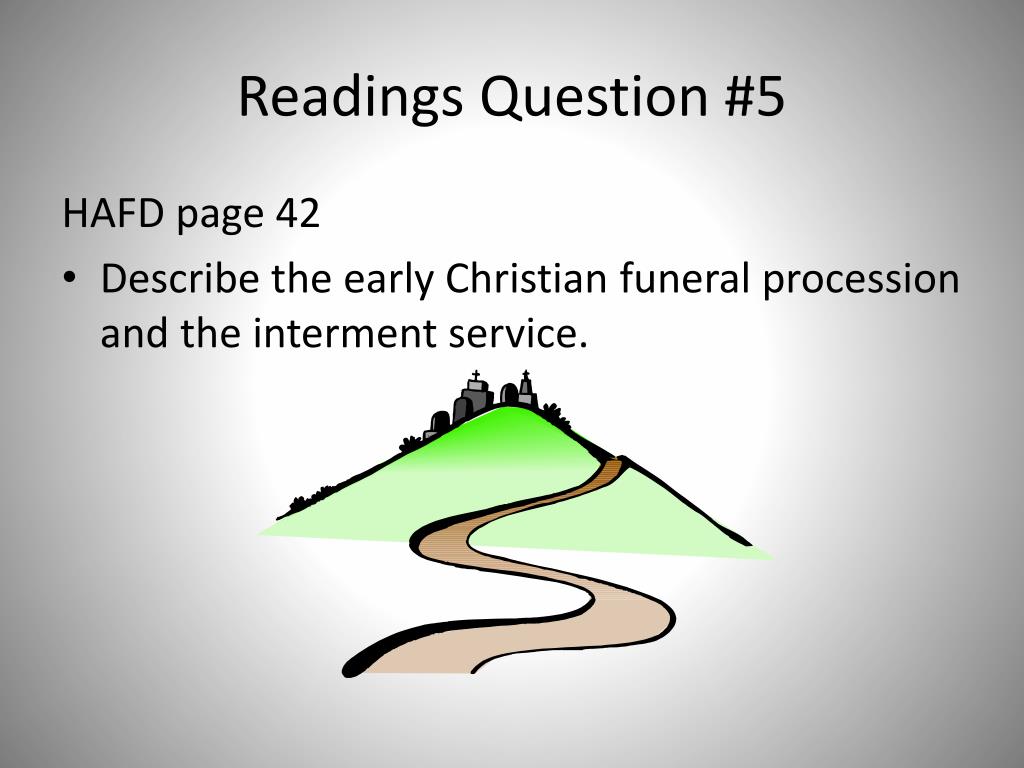 Readings Question #5

HAFD page 42

• Describe the early Christian funeral procession and the interment service.